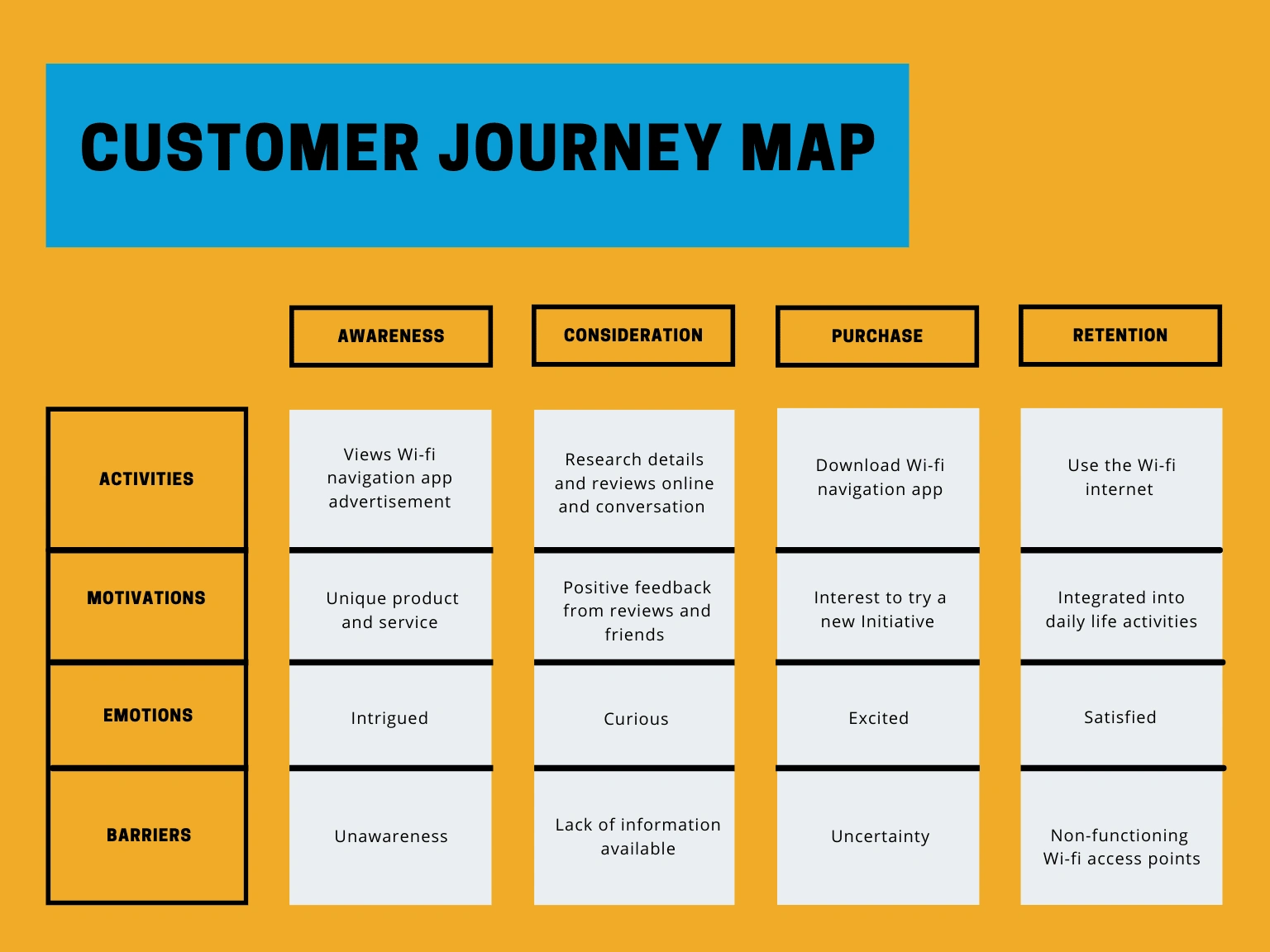 CUSTOMER JOURNEY MAP

| | AWARENESS | CONSIDERATION | PURCHASE | RETENTION |
|---|---|---|---|---|
| ACTIVITIES | Views Wi-fi navigation app advertisement | Research details and reviews online and conversation | Download Wi-fi navigation app | Use the Wi-fi internet |
| MOTIVATIONS | Unique product and service | Positive feedback from reviews and friends | Interest to try a new Initiative | Integrated into daily life activities |
| EMOTIONS | Intrigued | Curious | Excited | Satisfied |
| BARRIERS | Unawareness | Lack of information available | Uncertainty | Non-functioning Wi-fi access points |